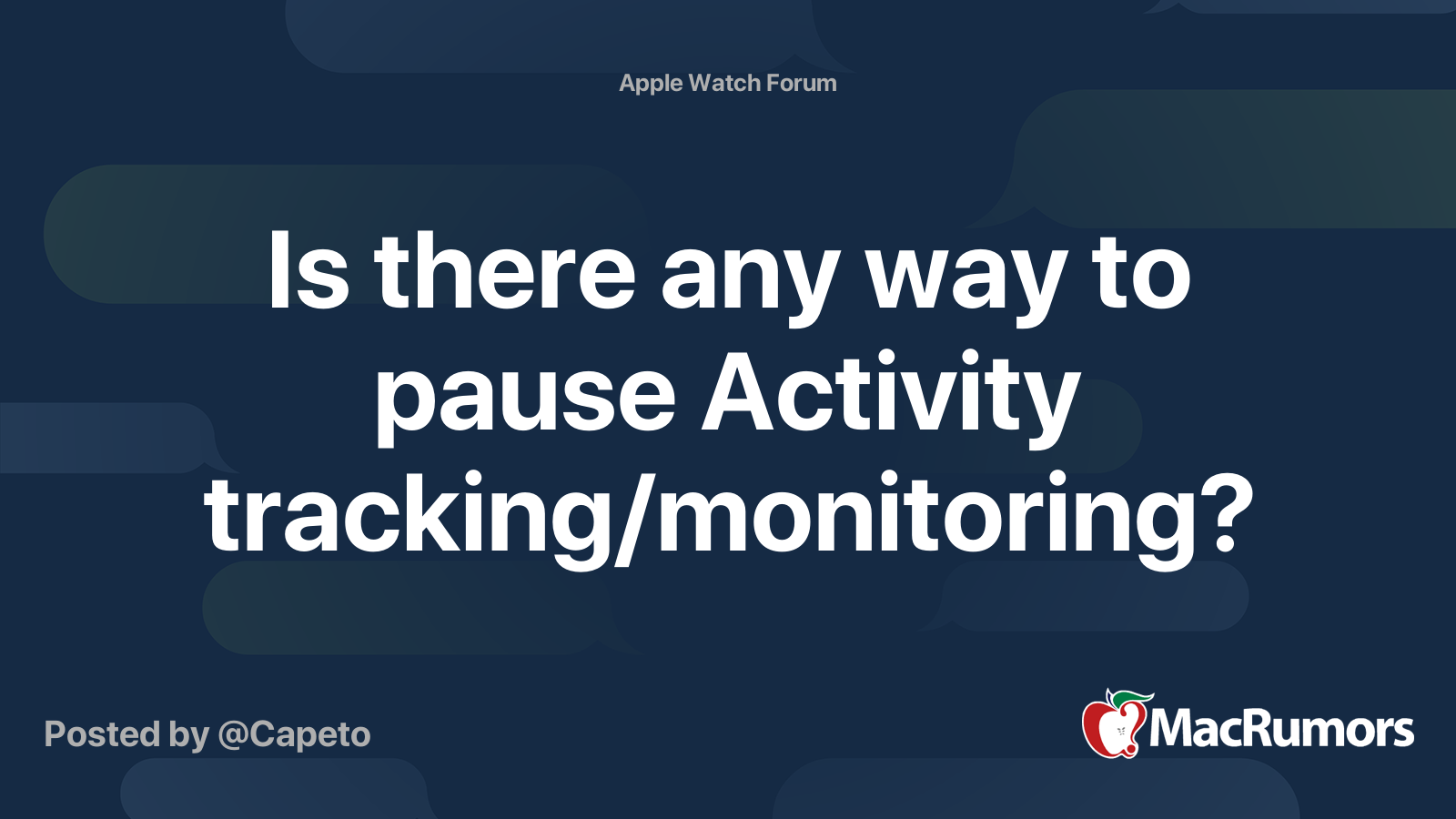 Apple Watch Forum

Is there any way to pause Activity tracking/monitoring?

Posted by @Capeto

MacRumors